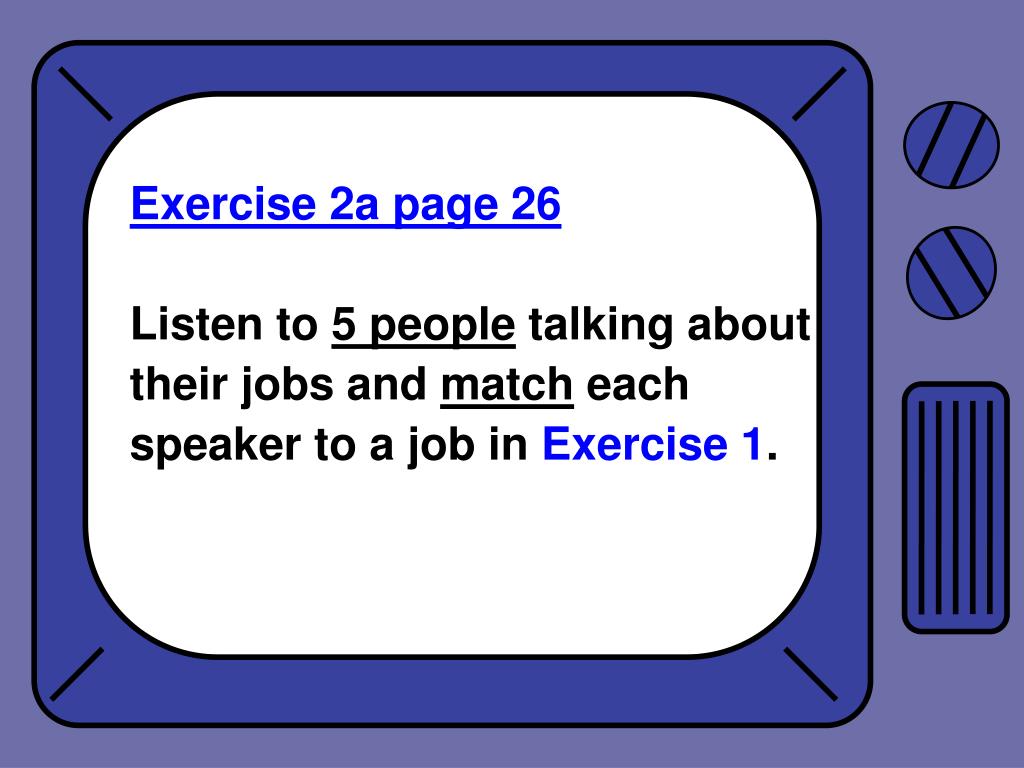 Exercise 2a page 26

Listen to 5 people talking about their jobs and match each speaker to a job in Exercise 1.